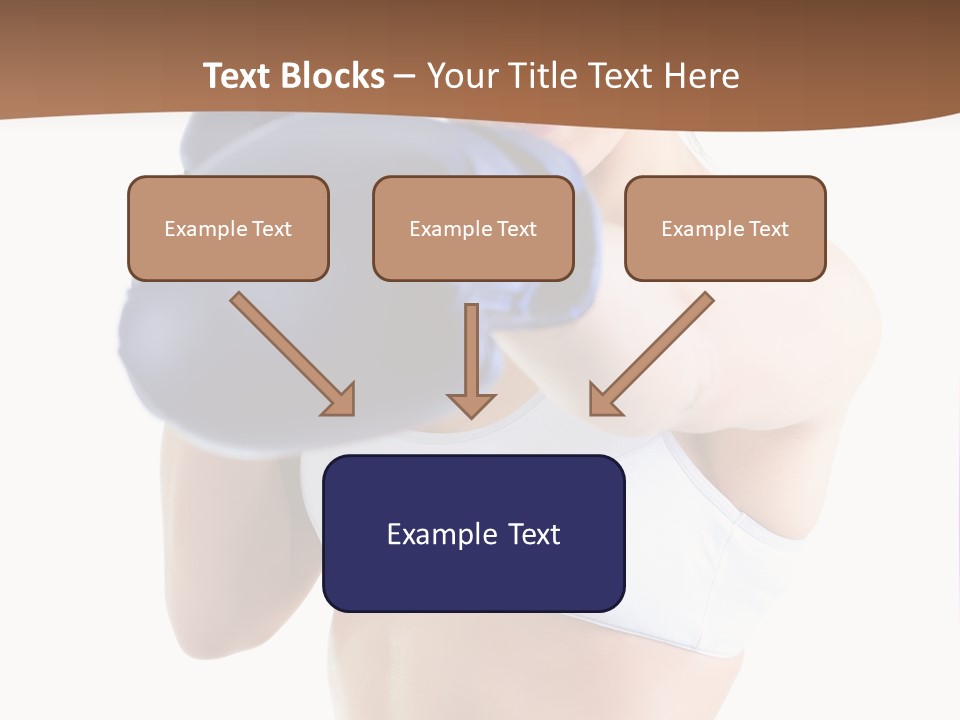 Text Blocks – Your Title Text Here

Example Text

Example Text

Example Text

Example Text